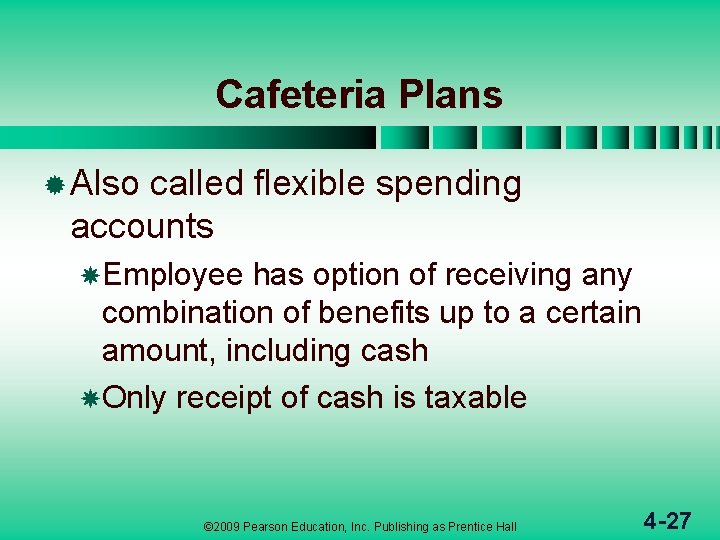 Cafeteria Plans

Also called flexible spending accounts

Employee has option of receiving any combination of benefits up to a certain amount, including cash

Only receipt of cash is taxable

©2009 Pearson Education, Inc. Publishing as Prentice Hall

4-27